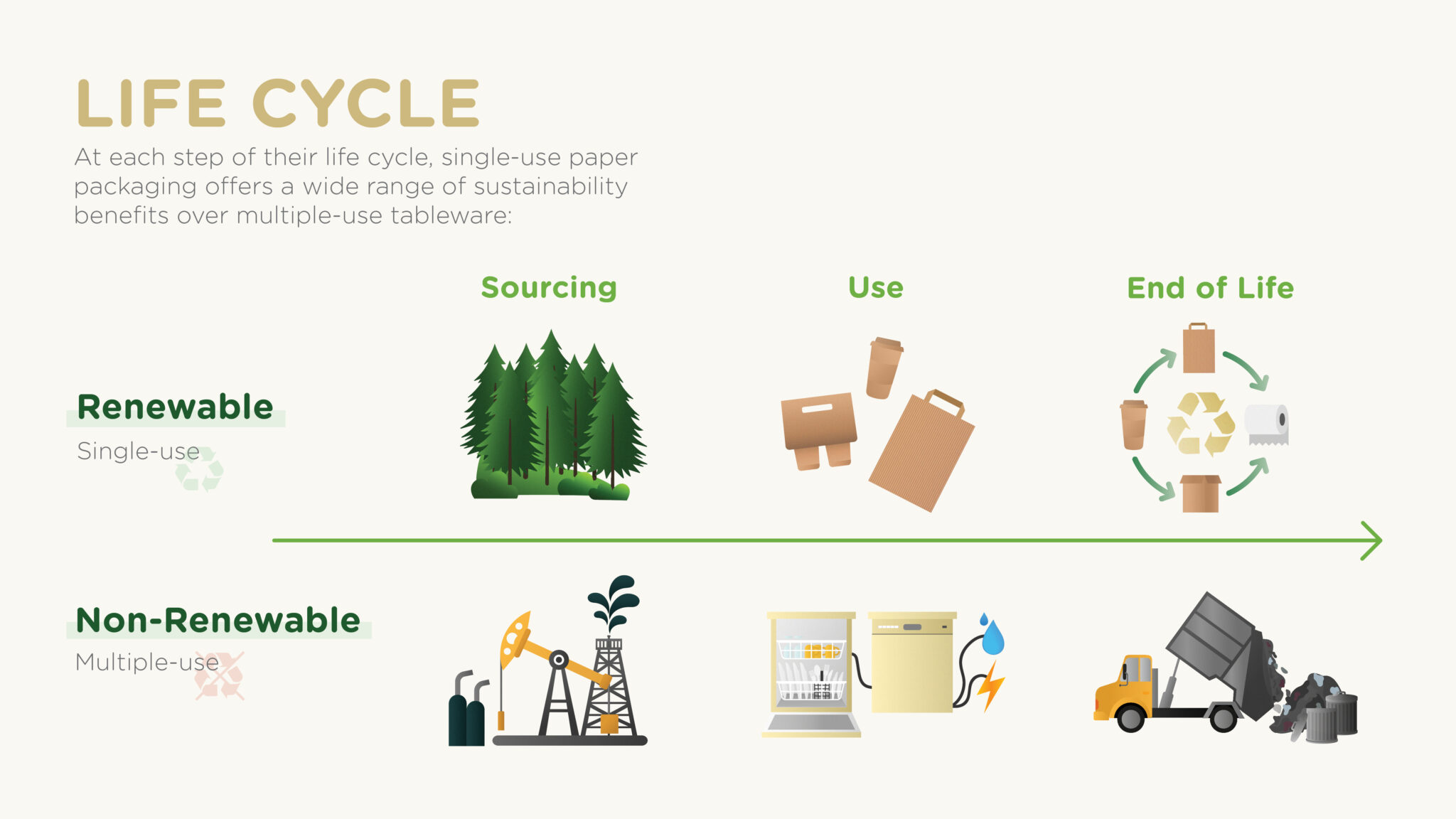 LIFE CYCLE

At each step of their life cycle, single-use paper packaging offers a wide range of sustainability benefits over multiple-use tableware:

Sourcing

Use

End of Life

Renewable

Single-use

Non-Renewable

Multiple-use